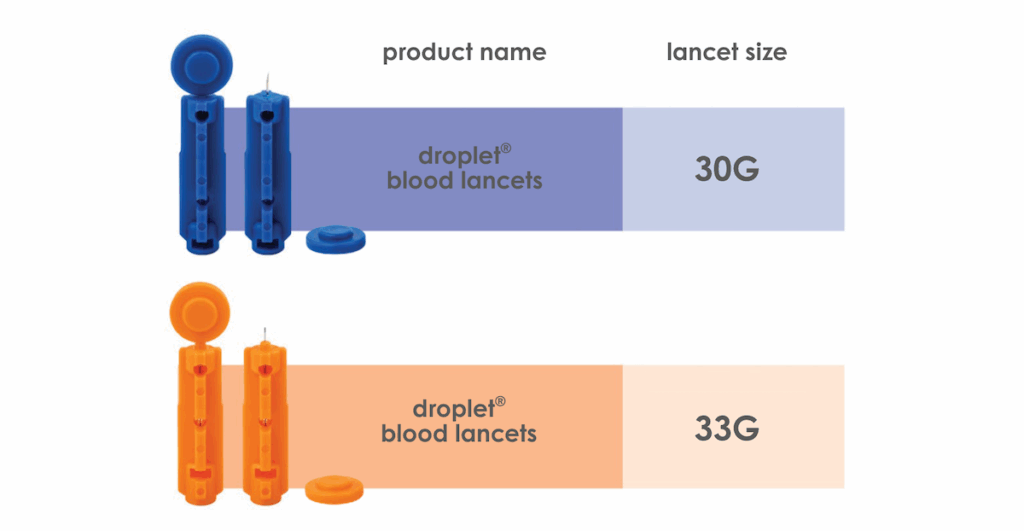 | product name | lancet size |
|---|---|
| droplet® blood lancets | 30G |
| droplet® blood lancets | 33G |